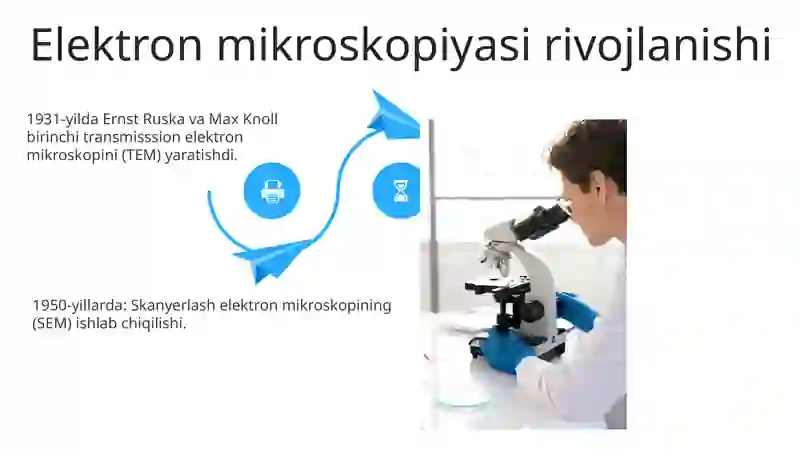 Elektron mikroskopiyasi rivojlanishi

1931-yilda Ernst Ruska va Max Knoll birinchi transmisssion elektron mikroskopini (TEM) yaratishdi.

1950-yillarda: Skanyerlash elektron mikroskopining (SEM) ishlab chiqilishi.